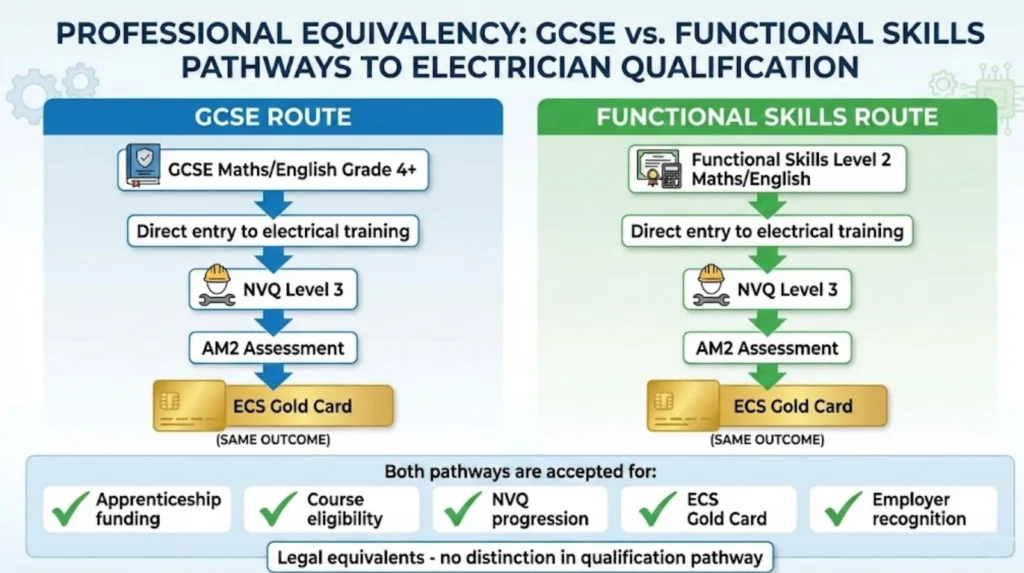 PROFESSIONAL EQUIVALENCY: GCSE vs. FUNCTIONAL SKILLS PATHWAYS TO ELECTRICIAN QUALIFICATION

GCSE ROUTE

GCSE Maths/English Grade 4+

Direct entry to electrical training

NVQ Level 3

AM2 Assessment

ECS Gold Card

(SAME OUTCOME)

FUNCTIONAL SKILLS ROUTE

Functional Skills Level 2 Maths/English

Direct entry to electrical training

NVQ Level 3

AM2 Assessment

ECS Gold Card

(SAME OUTCOME)

Both pathways are accepted for:

Apprenticeship funding

Course eligibility

NVQ progression

ECS Gold Card

Employer recognition

Legal equivalents - no distinction in qualification pathway